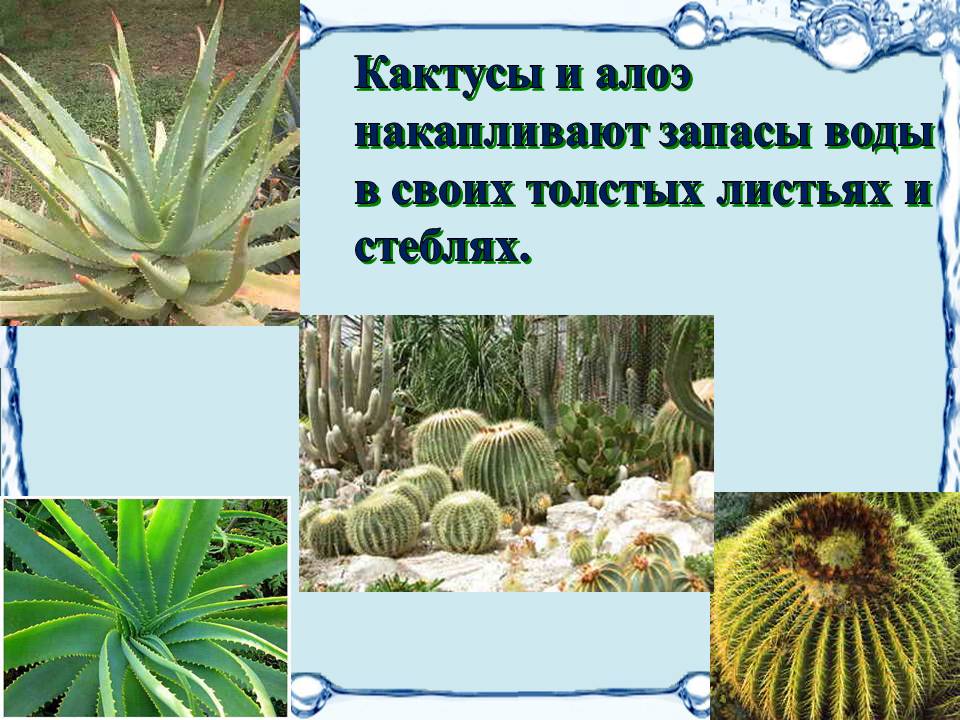 Кактусы и алоэ накапливают запасы воды в своих толстых листьях и стеблях.